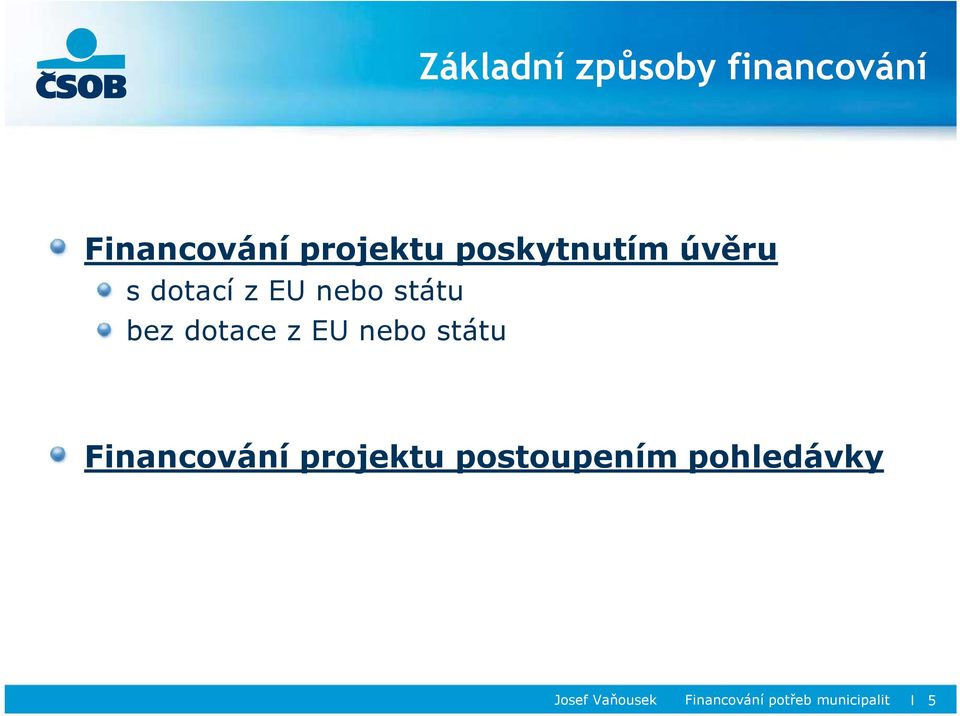 ČSOB

Základní způsoby financování

Financování projektu poskytnutím úvěru

s dotací z EU nebo státu

bez dotace z EU nebo státu

Financování projektu postoupením pohledávky

Josef Vaňousek Financování potřeb municipalit I 5